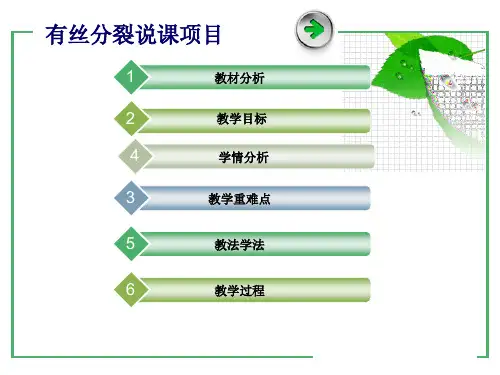 有丝分裂说课项目

1 教材分析

2 教学目标

4 学情分析

3 教学重难点

5 教法学法

6 教学过程